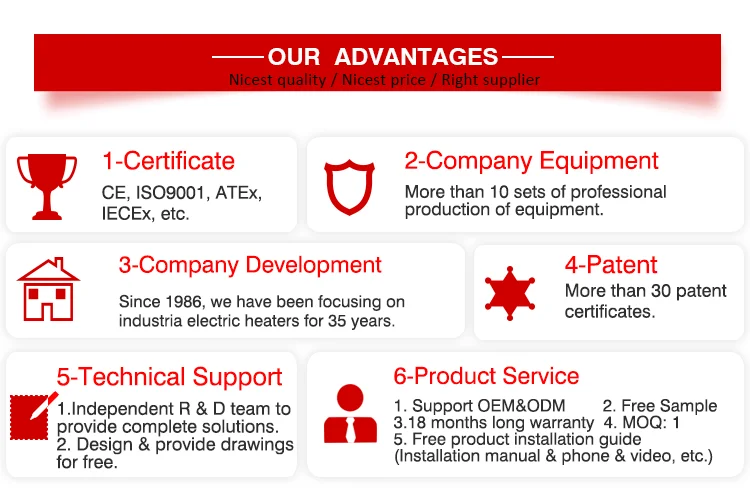 OUR ADVANTAGES
Nicest quality / Nicest price / Right supplier

1-Certificate
CE, ISO9001, ATEx, IECEx, etc.

2-Company Equipment
More than 10 sets of professional production of equipment.

3-Company Development
Since 1986, we have been focusing on industria electric heaters for 35 years.

4-Patent
More than 30 patent certificates.

5-Technical Support
1.Independent R & D team to provide complete solutions.
2. Design & provide drawings for free.

6-Product Service
1. Support OEM&ODM 2. Free Sample
3.18 months long warranty 4. MOQ: 1
5. Free product installation guide (Installation manual & phone & video, etc.)